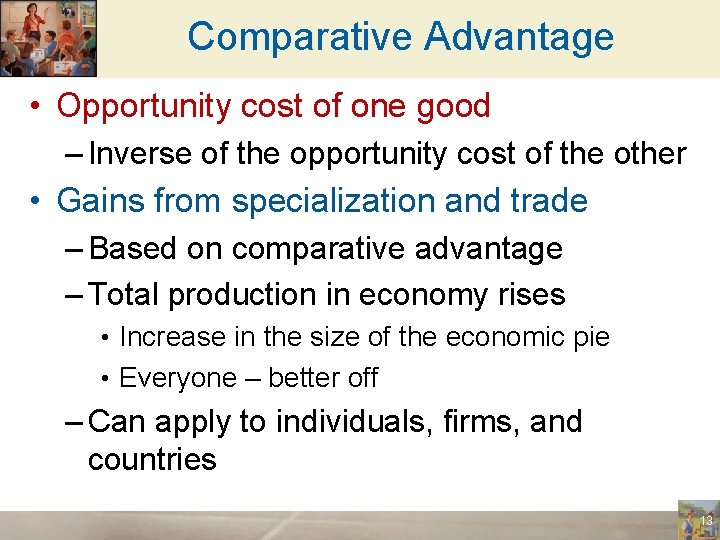 Comparative Advantage

• Opportunity cost of one good
– Inverse of the opportunity cost of the other

• Gains from specialization and trade
– Based on comparative advantage
– Total production in economy rises
• Increase in the size of the economic pie
• Everyone – better off
– Can apply to individuals, firms, and countries

13